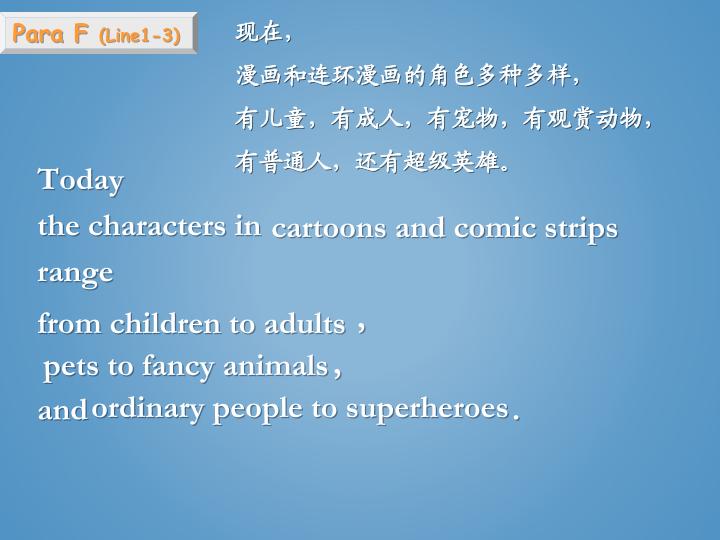 Para F (Line1-3)

现在，
漫画和连环漫画的角色多种多样，
有儿童，有成人，有宠物，有观赏动物，
有普通人，还有超级英雄。

Today
the characters in cartoons and comic strips
range
from children to adults，
pets to fancy animals，
and ordinary people to superheroes.